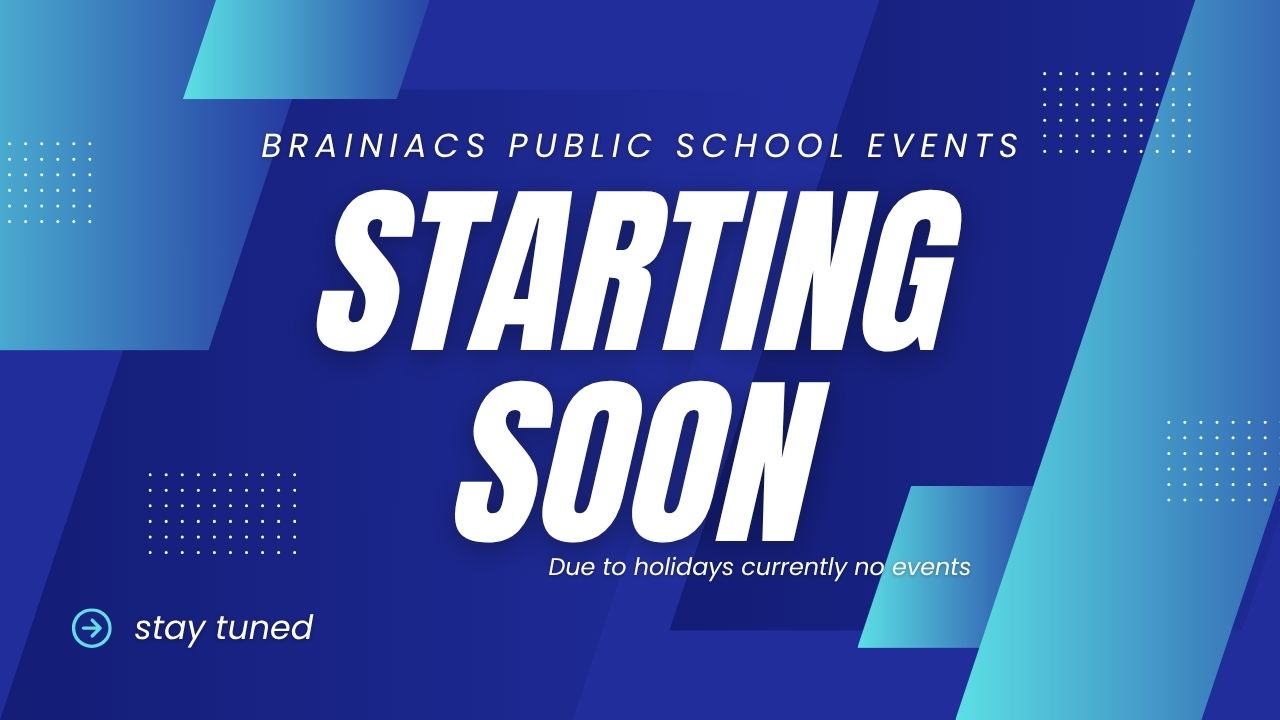 BRAINIACS PUBLIC SCHOOL EVENTS

STARTING SOON

Due to holidays currently no events

stay tuned